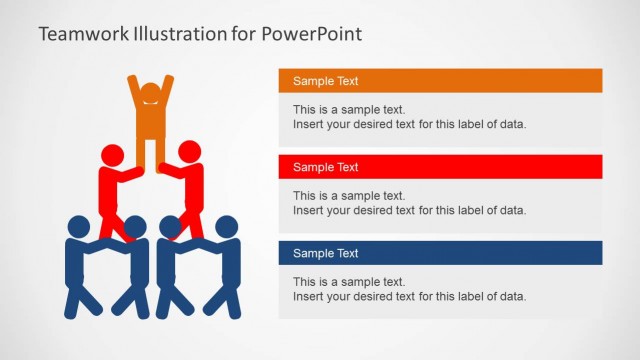 Teamwork Illustration for PowerPoint

Sample Text

This is a sample text.
Insert your desired text for this label of data.

Sample Text

This is a sample text.
Insert your desired text for this label of data.

Sample Text

This is a sample text.
Insert your desired text for this label of data.